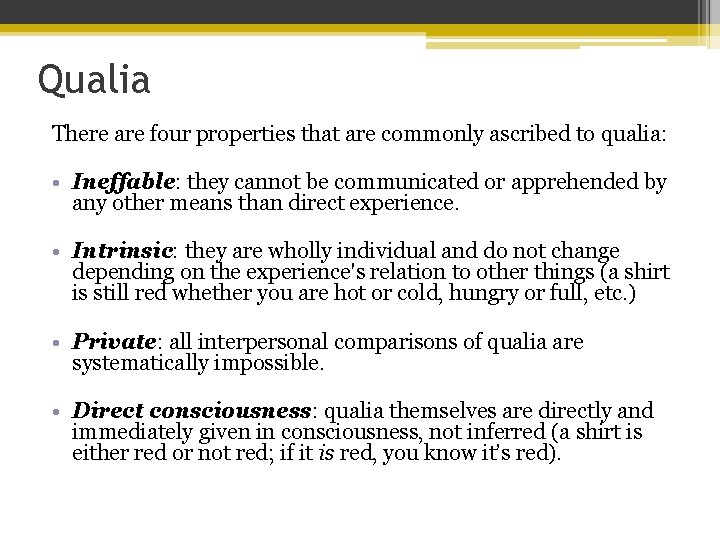 Qualia

There are four properties that are commonly ascribed to qualia:

• Ineffable: they cannot be communicated or apprehended by any other means than direct experience.

• Intrinsic: they are wholly individual and do not change depending on the experience's relation to other things (a shirt is still red whether you are hot or cold, hungry or full, etc.)

• Private: all interpersonal comparisons of qualia are systematically impossible.

• Direct consciousness: qualia themselves are directly and immediately given in consciousness, not inferred (a shirt is either red or not red; if it is red, you know it's red).